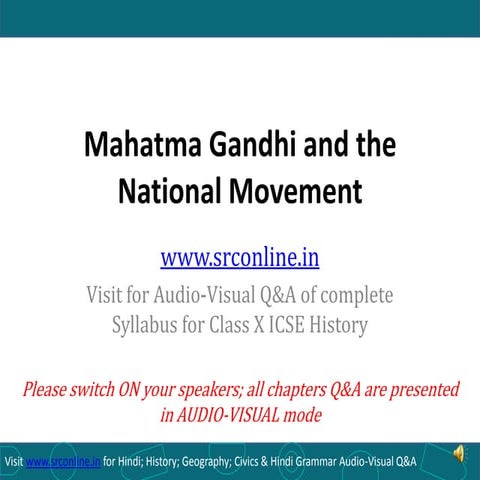 Mahatma Gandhi and the National Movement

www.srconline.in

Visit for Audio-Visual Q&A of complete Syllabus for Class X ICSE History

Please switch ON your speakers; all chapters Q&A are presented in AUDIO-VISUAL mode

Visit www.srconline.in for Hindi; History; Geography; Civics & Hindi Grammar Audio-Visual Q&A